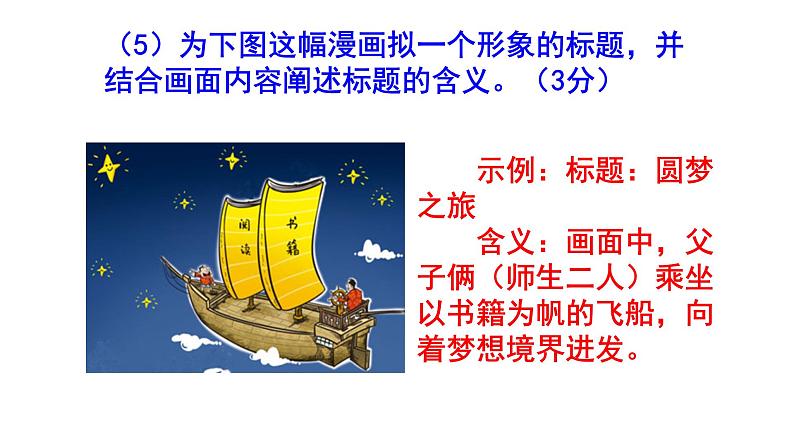 （5）为下图这幅漫画拟一个形象的标题，并结合画面内容阐述标题的含义。（3分）

阅读

书籍

示例：标题：圆梦之旅

含义：画面中，父子俩（师生二人）乘坐以书籍为帆的飞船，向着梦想境界进发。